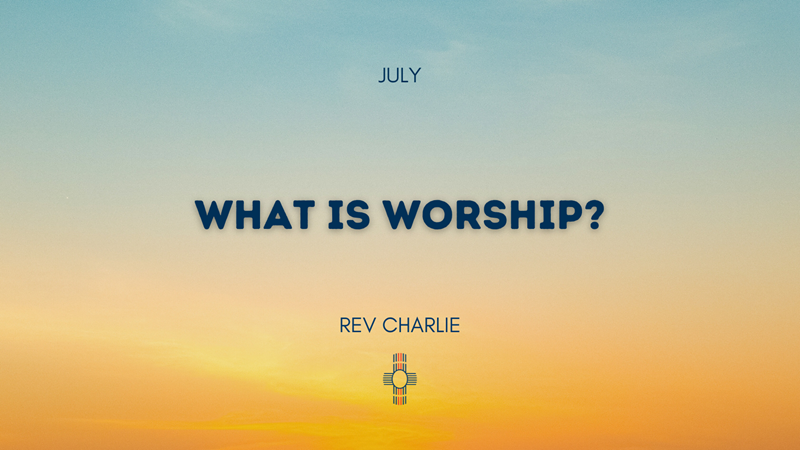 JULY

WHAT IS WORSHIP?

REV CHARLIE